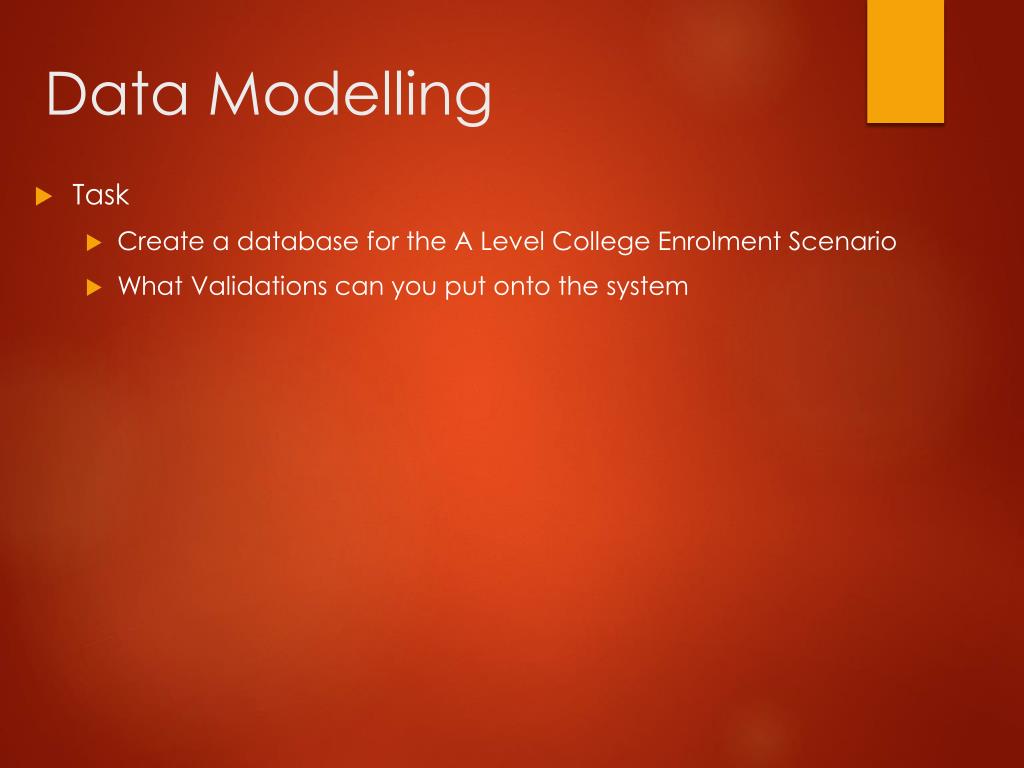 Data Modelling

Task

Create a database for the A Level College Enrolment Scenario

What Validations can you put onto the system